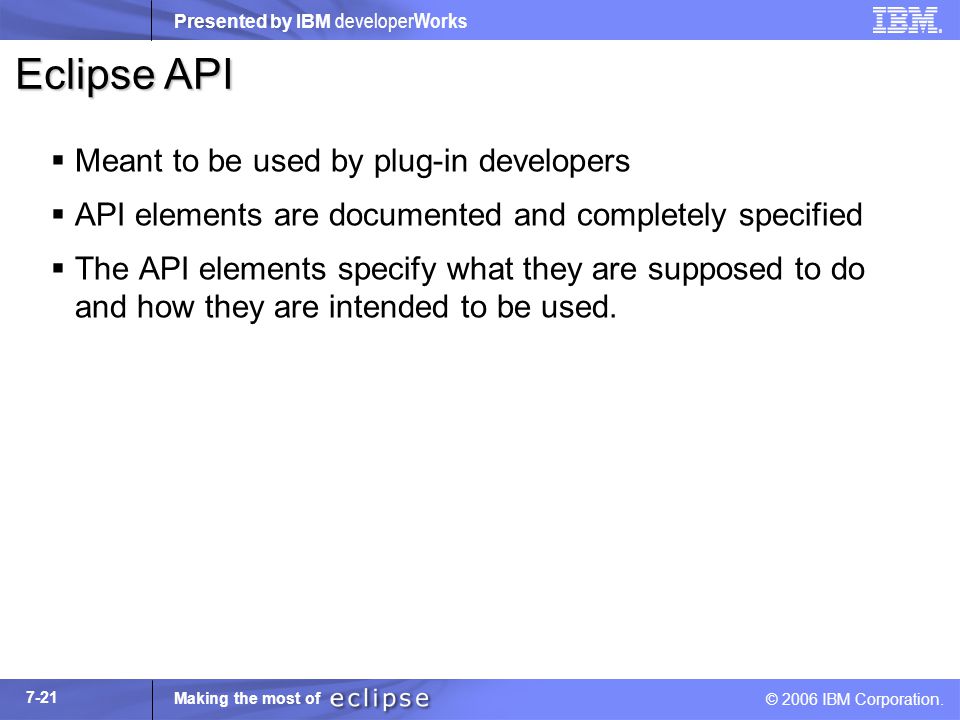 Presented by IBM developerWorks

IBM.

Eclipse API

▪ Meant to be used by plug-in developers

▪ API elements are documented and completely specified

▪ The API elements specify what they are supposed to do and how they are intended to be used.

7-21

Making the most of eclipse

© 2006 IBM Corporation.